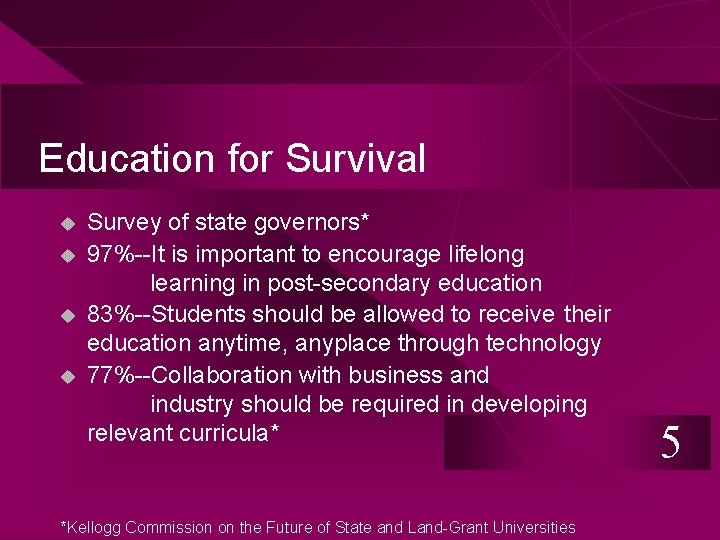 Education for Survival

Survey of state governors*

97%--It is important to encourage lifelong learning in post-secondary education

83%--Students should be allowed to receive their education anytime, anyplace through technology

77%--Collaboration with business and industry should be required in developing relevant curricula*

5

*Kellogg Commission on the Future of State and Land-Grant Universities